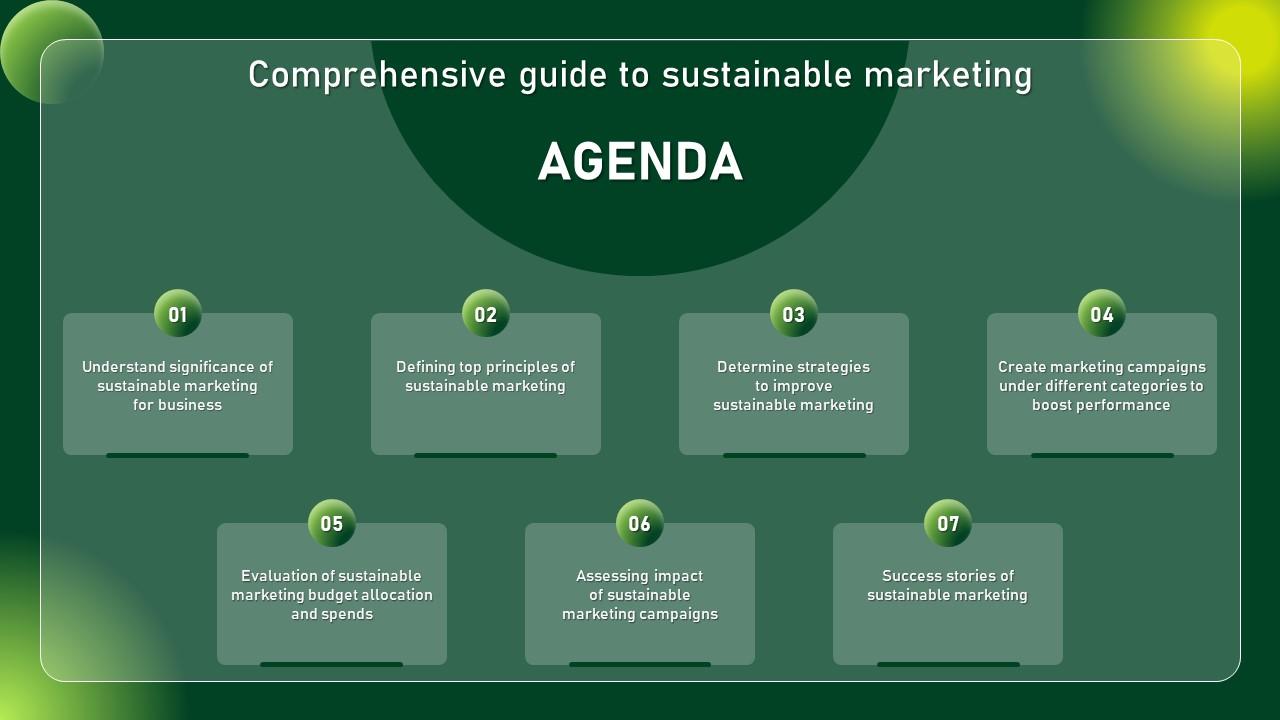 Comprehensive guide to sustainable marketing

AGENDA

01

Understand significance of sustainable marketing for business

02

Defining top principles of sustainable marketing

03

Determine strategies to improve sustainable marketing

04

Create marketing campaigns under different categories to boost performance

05

Evaluation of sustainable marketing budget allocation and spends

06

Assessing impact of sustainable marketing campaigns

07

Success stories of sustainable marketing